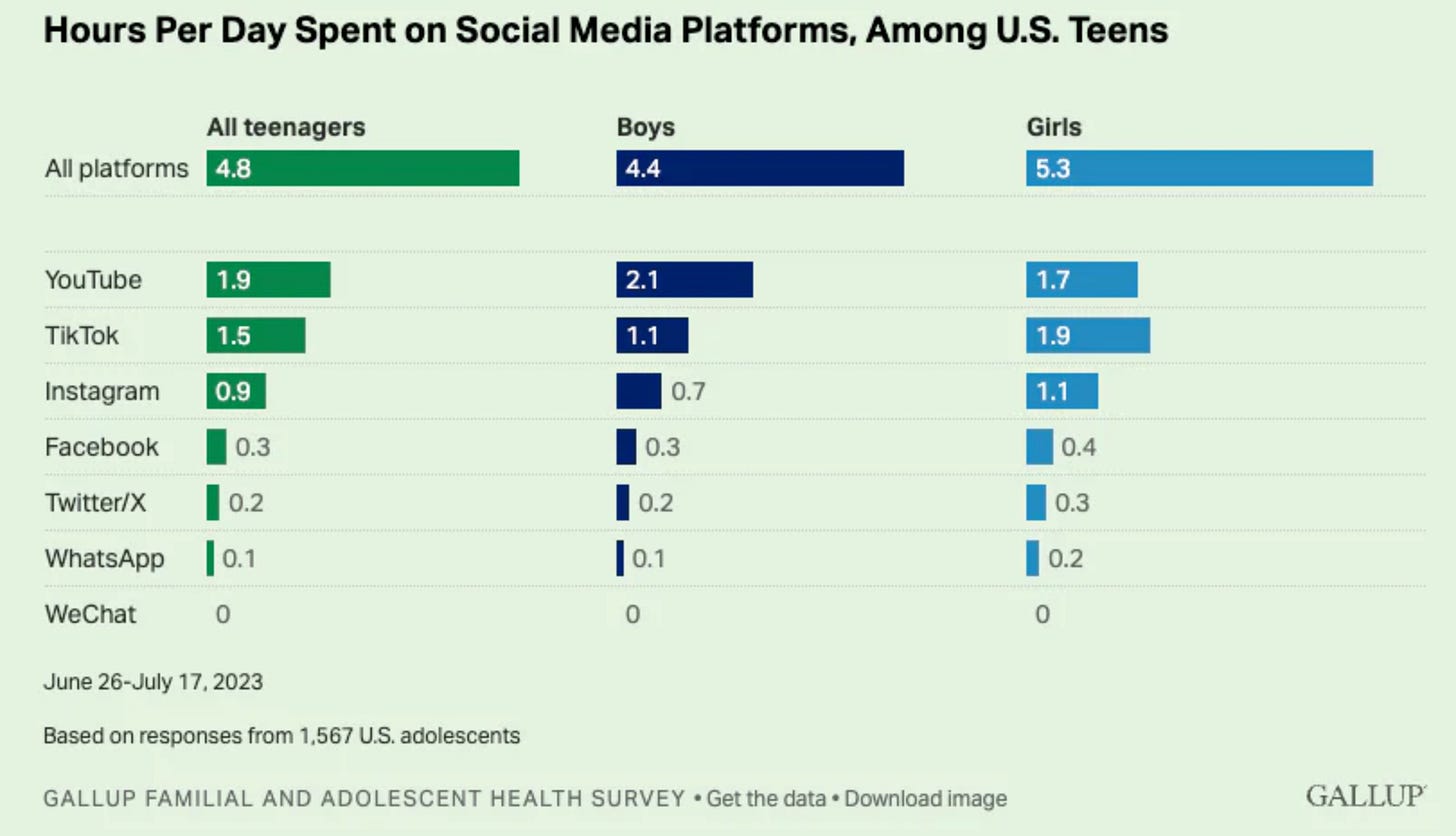 Hours Per Day Spent on Social Media Platforms, Among U.S. Teens

| | All teenagers | Boys | Girls |
|---|---|---|---|
| All platforms | 4.8 | 4.4 | 5.3 |
| YouTube | 1.9 | 2.1 | 1.7 |
| TikTok | 1.5 | 1.1 | 1.9 |
| Instagram | 0.9 | 0.7 | 1.1 |
| Facebook | 0.3 | 0.3 | 0.4 |
| Twitter/X | 0.2 | 0.2 | 0.3 |
| WhatsApp | 0.1 | 0.1 | 0.2 |
| WeChat | 0 | 0 | 0 |

June 26-July 17, 2023

Based on responses from 1,567 U.S. adolescents

GALLUP FAMILIAL AND ADOLESCENT HEALTH SURVEY • Get the data • Download image

GALLUP